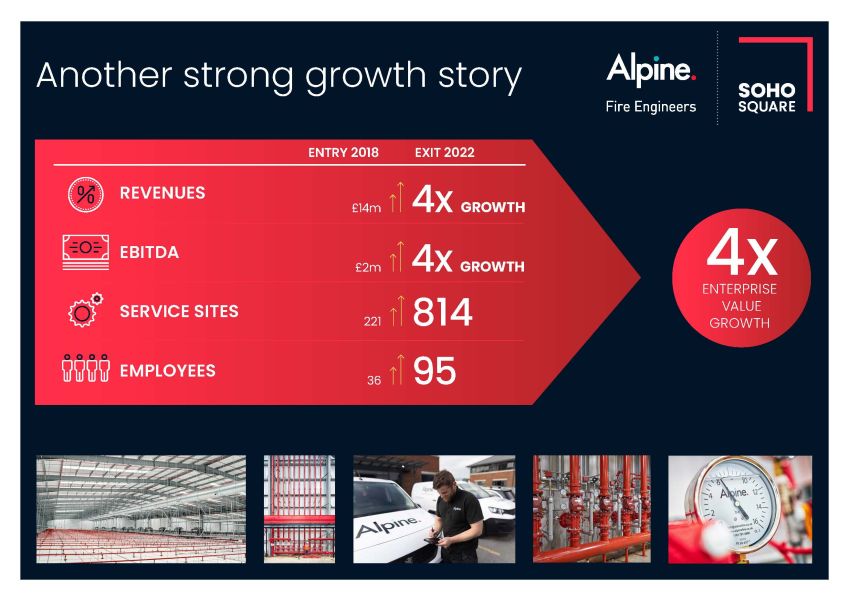 Another strong growth story

Alpine.
Fire Engineers

SOHO
SQUARE

| | ENTRY 2018 | EXIT 2022 |
|---|---|---|
| REVENUES | £14m | 4x GROWTH |
| EBITDA | £2m | 4x GROWTH |
| SERVICE SITES | 221 | 814 |
| EMPLOYEES | 36 | 95 |

4x
ENTERPRISE VALUE GROWTH

Alpine

Alpine.